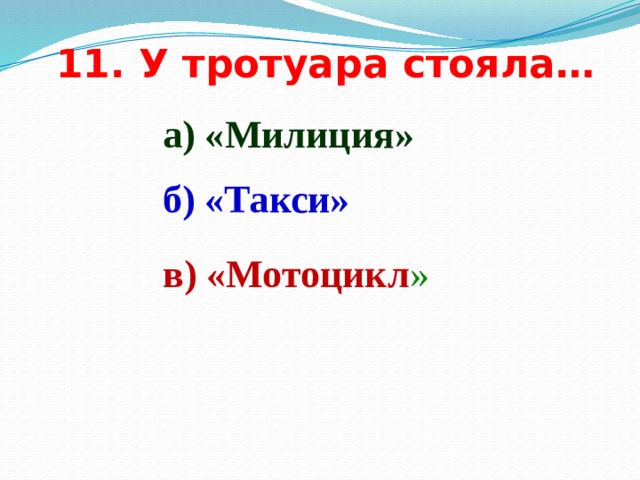 11. У тротуара стояла…

а) «Милиция»

б) «Такси»

в) «Мотоцикл»